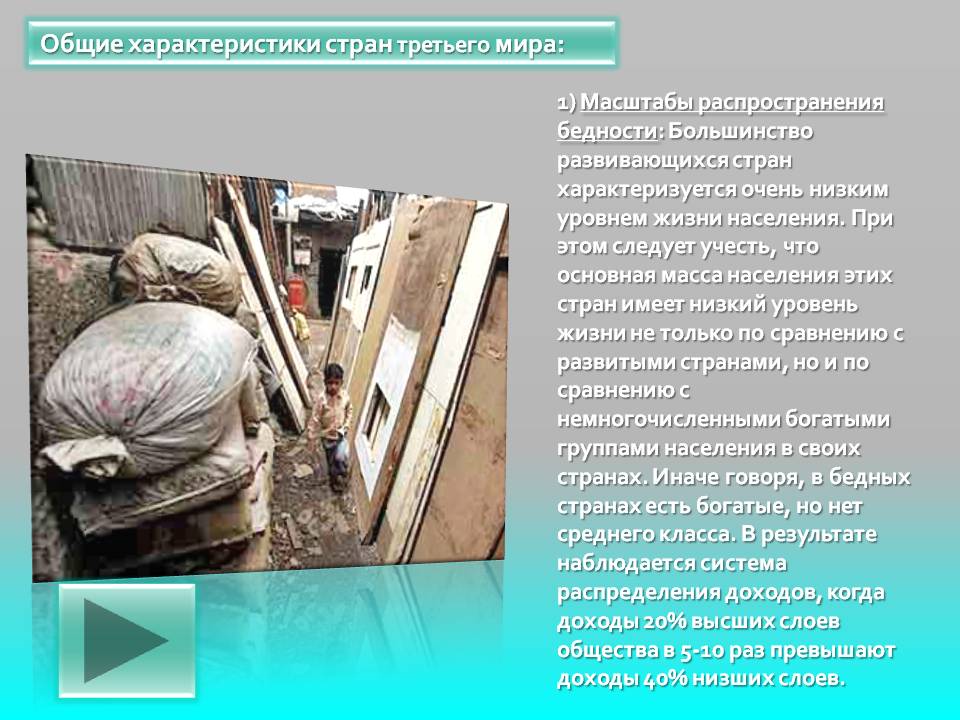 Общие характеристики стран третьего мира:

1) Масштабы распространения бедности: Большинство развивающихся стран характеризуется очень низким уровнем жизни населения. При этом следует учесть, что основная масса населения этих стран имеет низкий уровень жизни не только по сравнению с развитыми странами, но и по сравнению с немногочисленными богатыми группами населения в своих странах. Иначе говоря, в бедных странах есть богатые, но нет среднего класса. В результате наблюдается система распределения доходов, когда доходы 20% высших слоев общества в 5-10 раз превышают доходы 40% низших слоев.